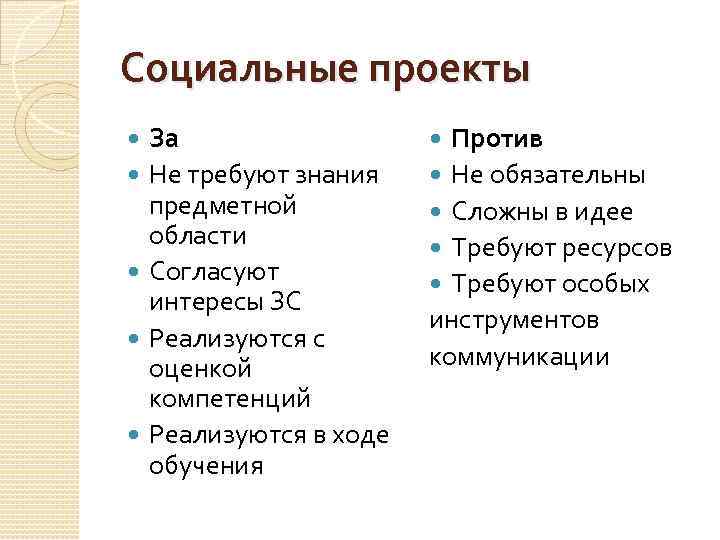 Социальные проекты

За
Не требуют знания предметной области
Согласуют интересы ЗС
Реализуются с оценкой компетенций
Реализуются в ходе обучения

Против
Не обязательны
Сложны в идее
Требуют ресурсов
Требуют особых инструментов коммуникации